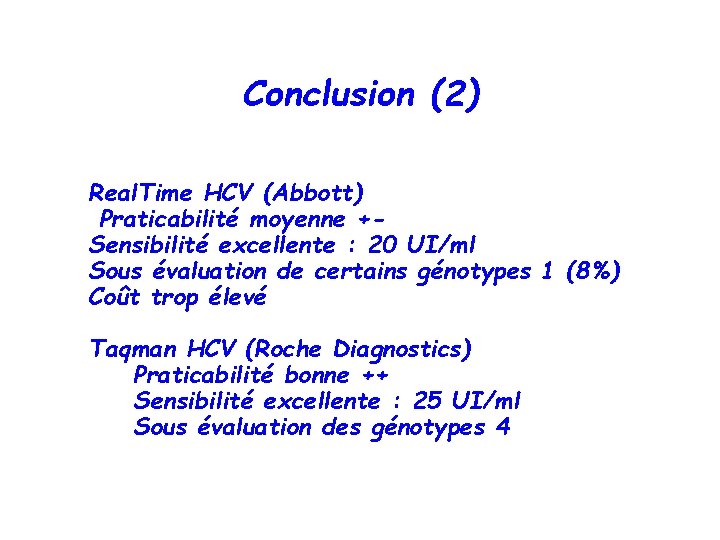 Conclusion (2)

RealTime HCV (Abbott)
Praticabilité moyenne +-
Sensibilité excellente : 20 UI/ml
Sous évaluation de certains génotypes 1 (8%)
Coût trop élevé

Taqman HCV (Roche Diagnostics)
Praticabilité bonne ++
Sensibilité excellente : 25 UI/ml
Sous évaluation des génotypes 4